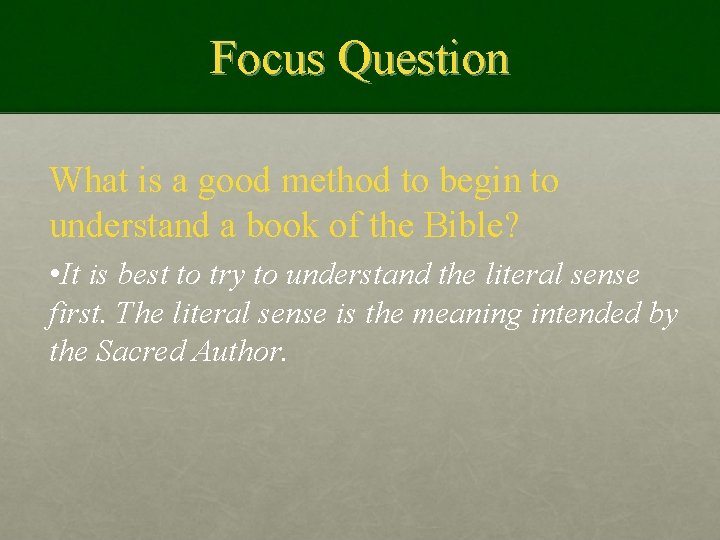 Focus Question

What is a good method to begin to understand a book of the Bible?

•It is best to try to understand the literal sense first. The literal sense is the meaning intended by the Sacred Author.